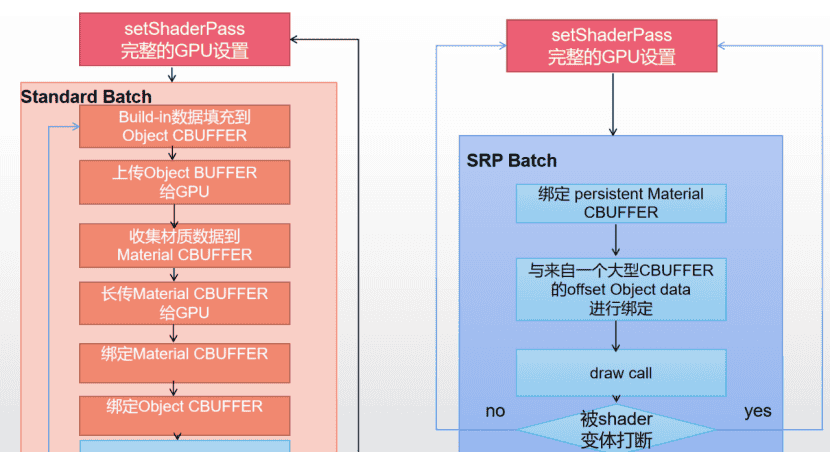 setShaderPass
完整的GPU设置

Standard Batch

Build-in数据填充到
Object CBUFFER

上传Object BUFFER
给GPU

收集材质数据到
Material CBUFFER

长传Material CBUFFER
给GPU

绑定Material CBUFFER

绑定Object CBUFFER

setShaderPass
完整的GPU设置

SRP Batch

绑定 persistent Material
CBUFFER

与来自一个大型CBUFFER
的offset Object data
进行绑定

draw call

no

被shader
变体打断

yes